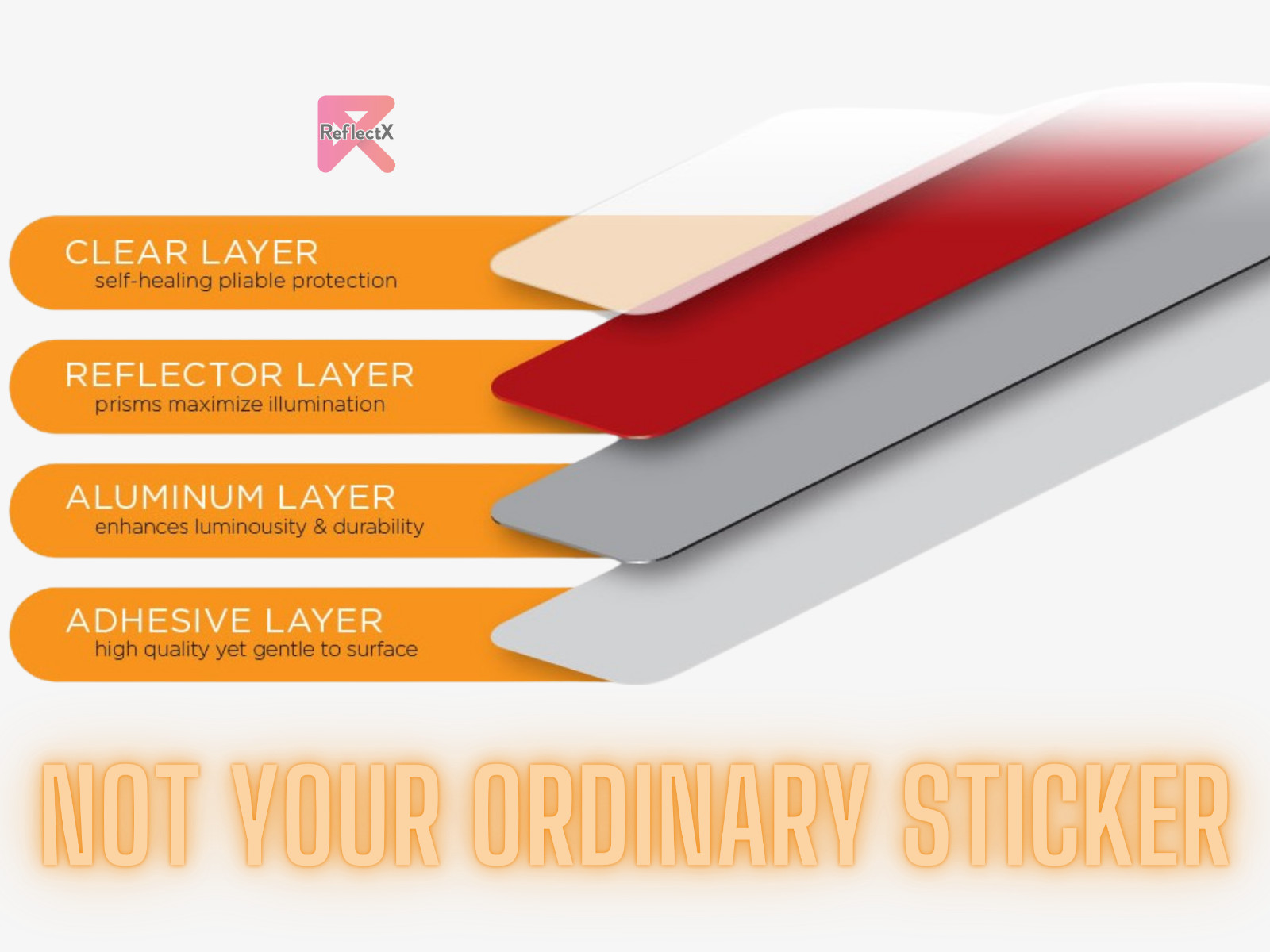 ReflectX

CLEAR LAYER
self-healing pliable protection

REFLECTOR LAYER
prisms maximize illumination

ALUMINUM LAYER
enhances luminousity & durability

ADHESIVE LAYER
high quality yet gentle to surface

NOT YOUR ORDINARY STICKER